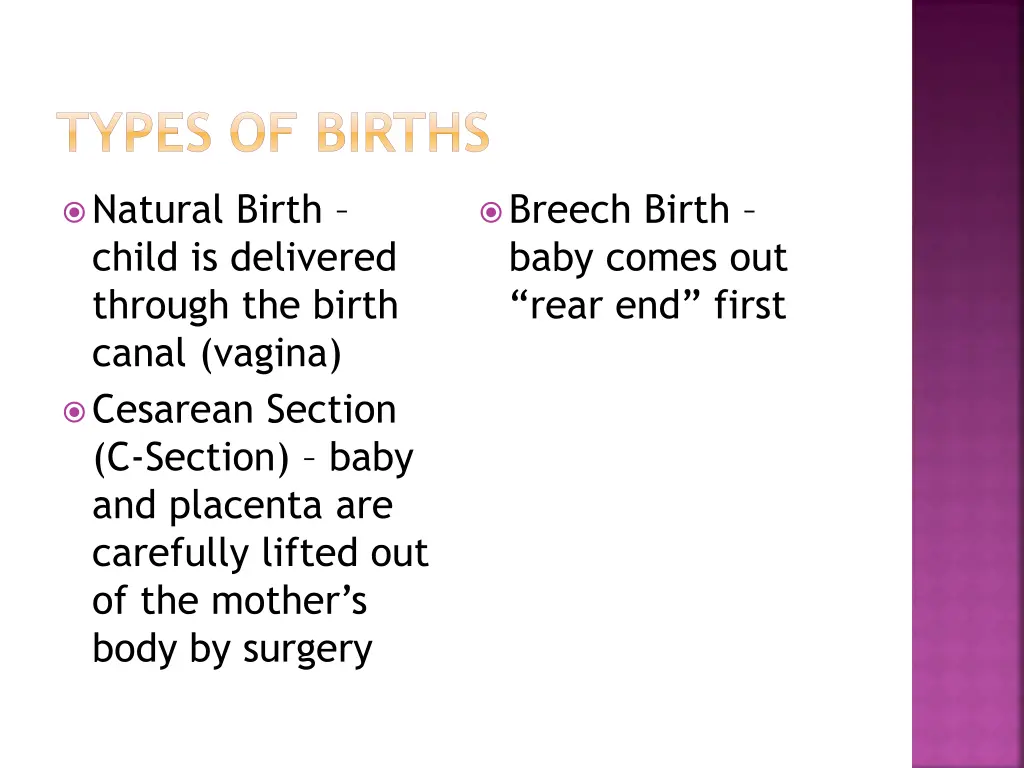 TYPES OF BIRTHS

Natural Birth – child is delivered through the birth canal (vagina)

Cesarean Section (C-Section) – baby and placenta are carefully lifted out of the mother’s body by surgery

Breech Birth – baby comes out “rear end” first